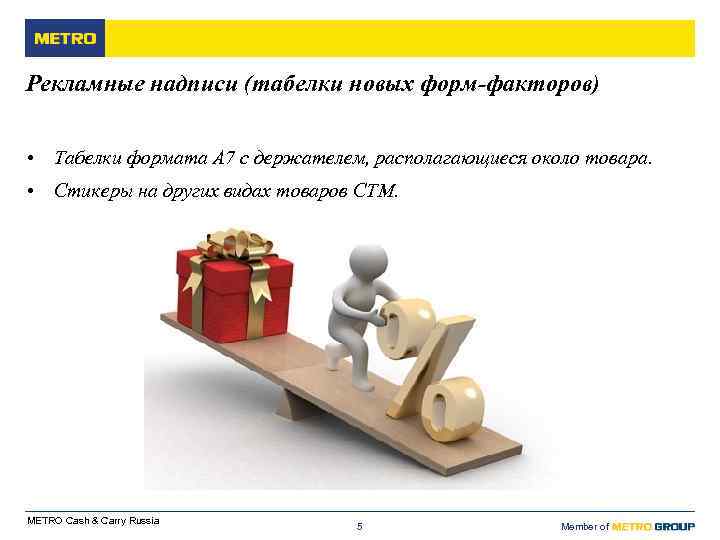 METRO

Рекламные надписи (табелки новых форм-факторов)

• Табелки формата А7 с держателем, располагающиеся около товара.
• Стикеры на других видах товаров СТМ.

%

METRO Cash & Carry Russia

5

Member of METRO GROUP